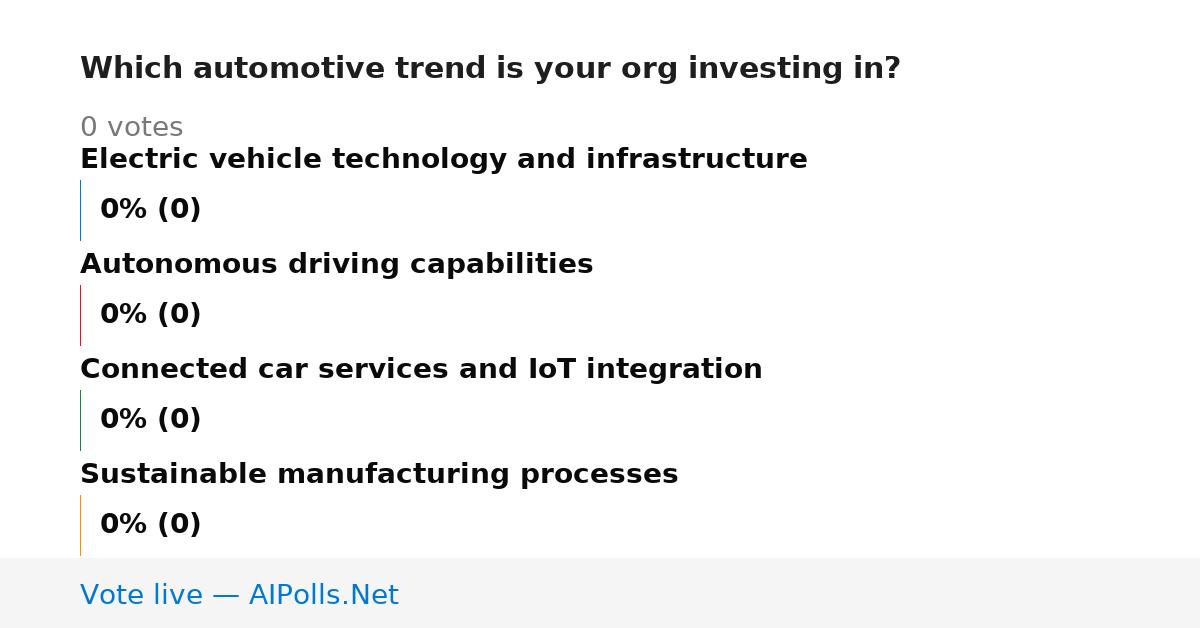 Which automotive trend is your org investing in?

0 votes

Electric vehicle technology and infrastructure

0% (0)

Autonomous driving capabilities

0% (0)

Connected car services and IoT integration

0% (0)

Sustainable manufacturing processes

0% (0)

Vote live — AIPolls.Net